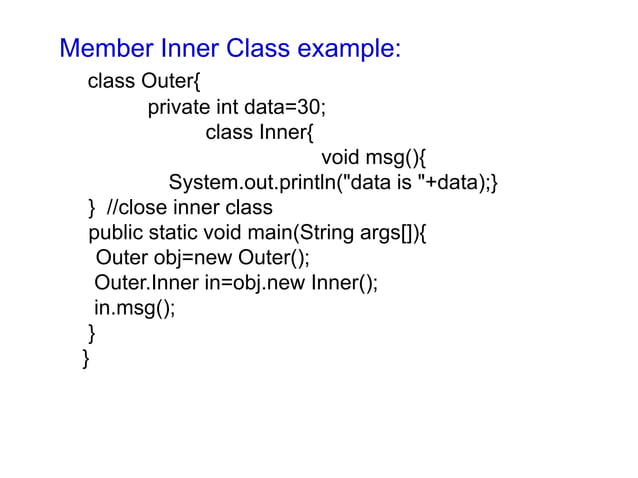 Member Inner Class example:

class Outer{
private int data=30;
class Inner{
void msg(){
System.out.println("data is "+data);}
} //close inner class
public static void main(String args[]){
Outer obj=new Outer();
Outer.Inner in=obj.new Inner();
in.msg();
}
}